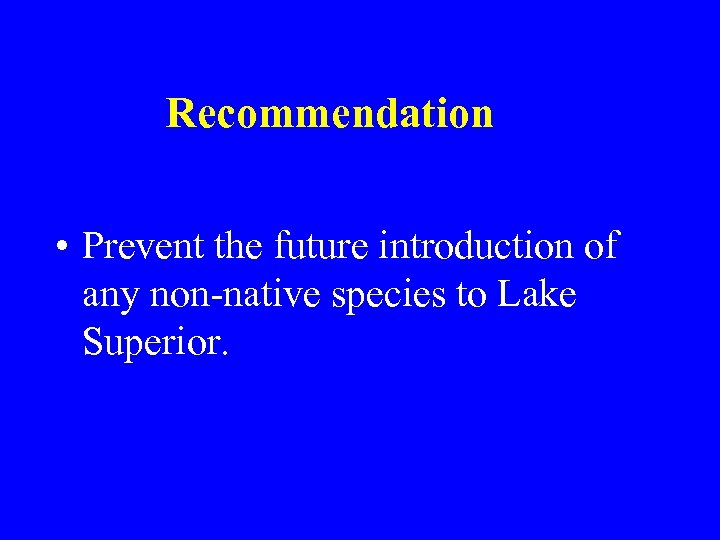 Recommendation

• Prevent the future introduction of any non-native species to Lake Superior.